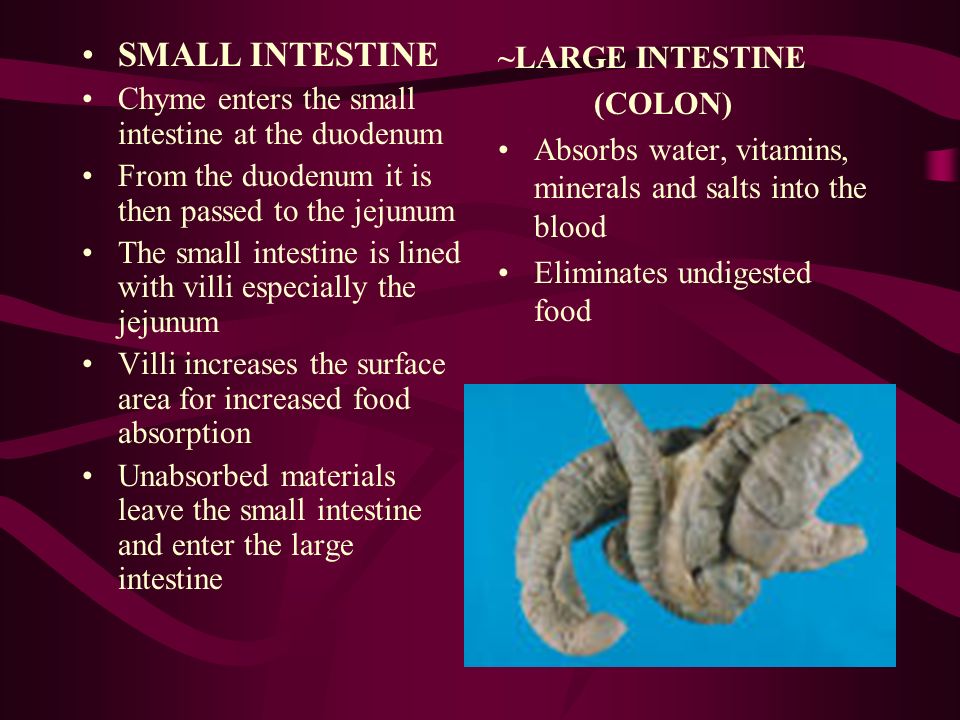 • SMALL INTESTINE
• Chyme enters the small intestine at the duodenum
• From the duodenum it is then passed to the jejunum
• The small intestine is lined with villi especially the jejunum
• Villi increases the surface area for increased food absorption
• Unabsorbed materials leave the small intestine and enter the large intestine

~LARGE INTESTINE (COLON)
• Absorbs water, vitamins, minerals and salts into the blood
• Eliminates undigested food